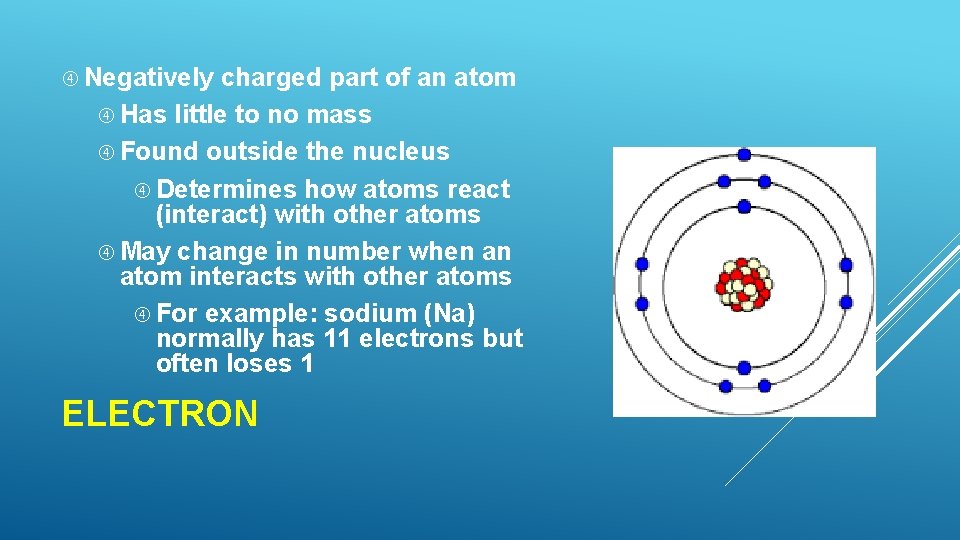 Negatively charged part of an atom

Has little to no mass

Found outside the nucleus

Determines how atoms react (interact) with other atoms

May change in number when an atom interacts with other atoms

For example: sodium (Na) normally has 11 electrons but often loses 1

ELECTRON